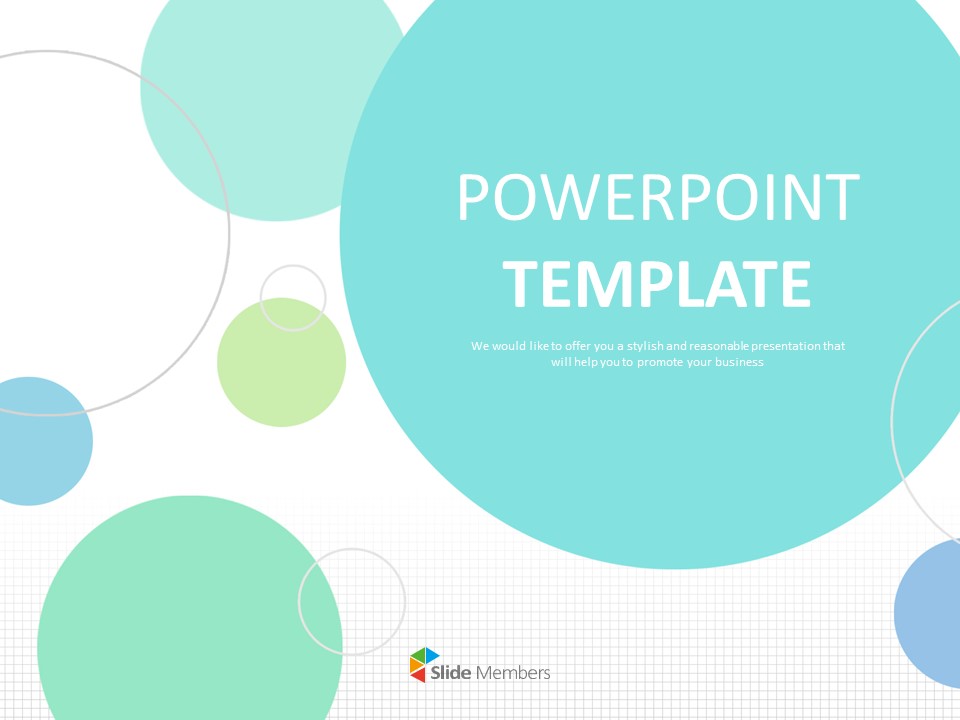 POWERPOINT
TEMPLATE

We would like to offer you a stylish and reasonable presentation that will help you to promote your business

Slide Members